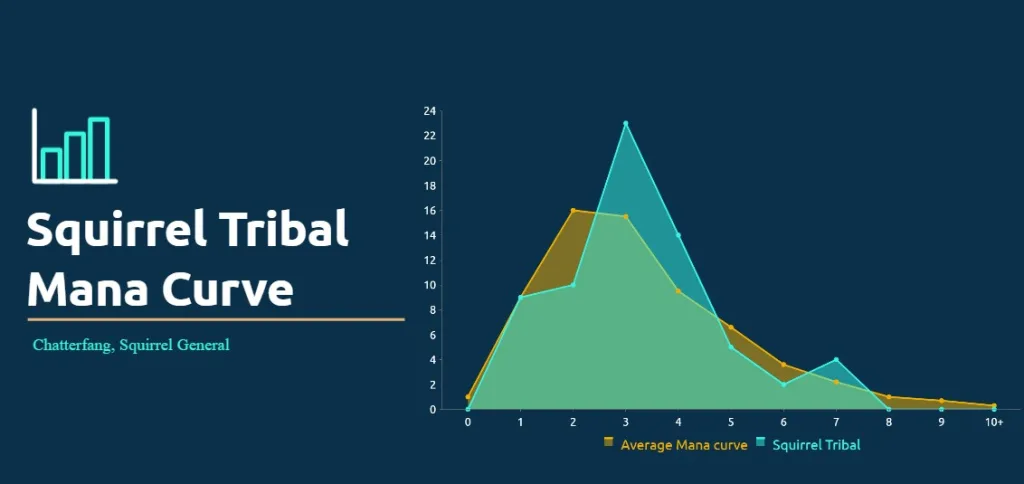 Squirrel Tribal Mana Curve

Chatterfang, Squirrel General

24
22
20
18
16
14
12
10
8
6
4
2
0

0 1 2 3 4 5 6 7 8 9 10+

Average Mana curve Squirrel Tribal